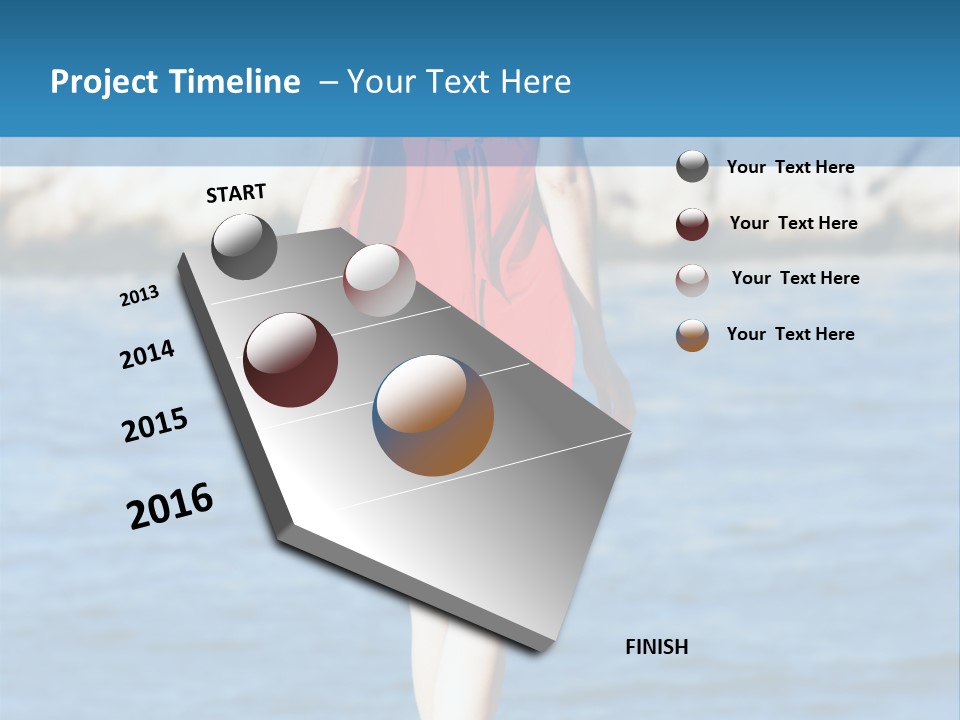 Project Timeline – Your Text Here

START

2013

2014

2015

2016

FINISH

Your Text Here

Your Text Here

Your Text Here

Your Text Here